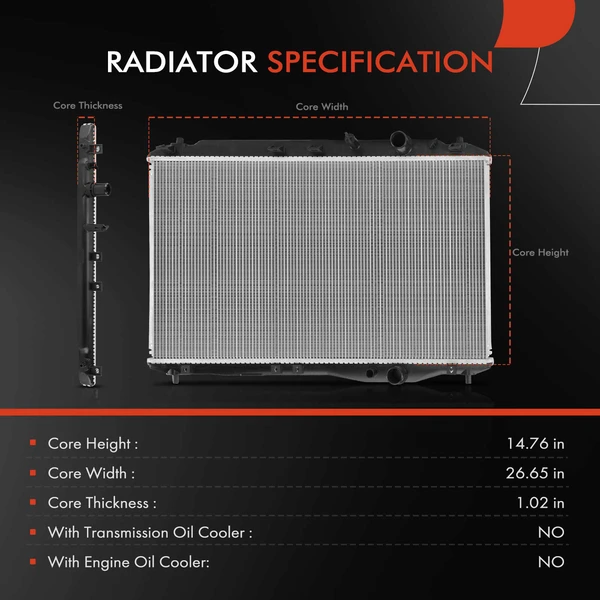 RADIATOR SPECIFICATION

Core Thickness

Core Width

Core Height

| | |
|---|---|
| Core Height : | 14.76 in |
| Core Width : | 26.65 in |
| Core Thickness : | 1.02 in |
| With Transmission Oil Cooler : | NO |
| With Engine Oil Cooler: | NO |